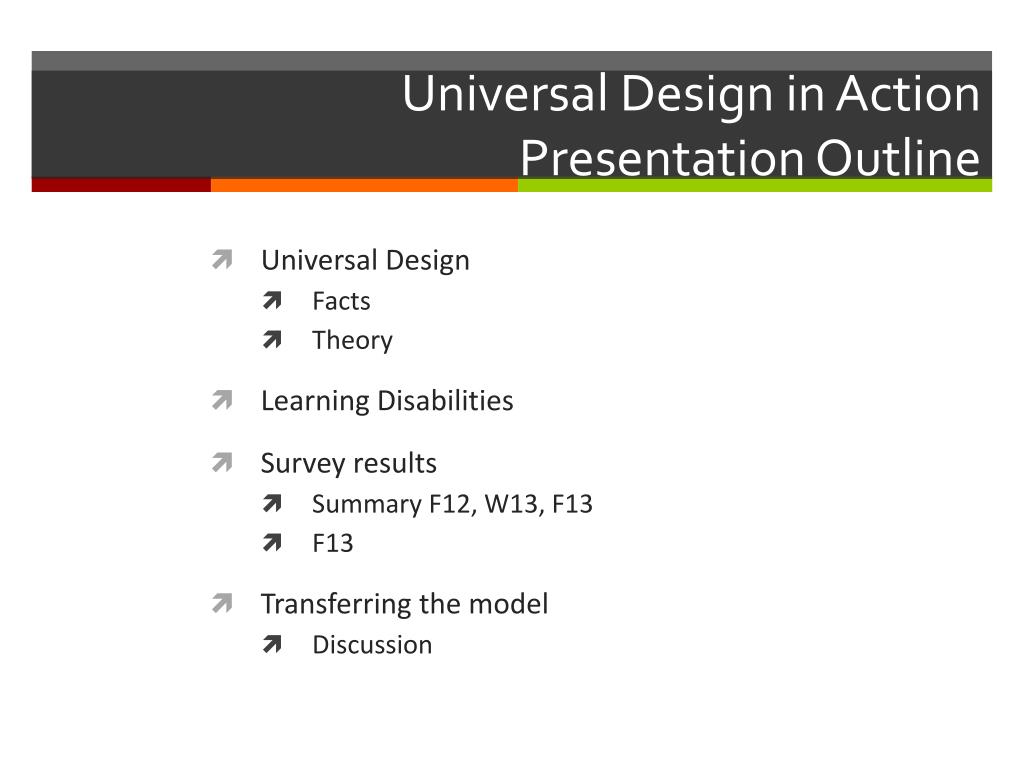 Universal Design in Action
Presentation Outline

Universal Design
Facts
Theory

Learning Disabilities

Survey results
Summary F12, W13, F13
F13

Transferring the model
Discussion